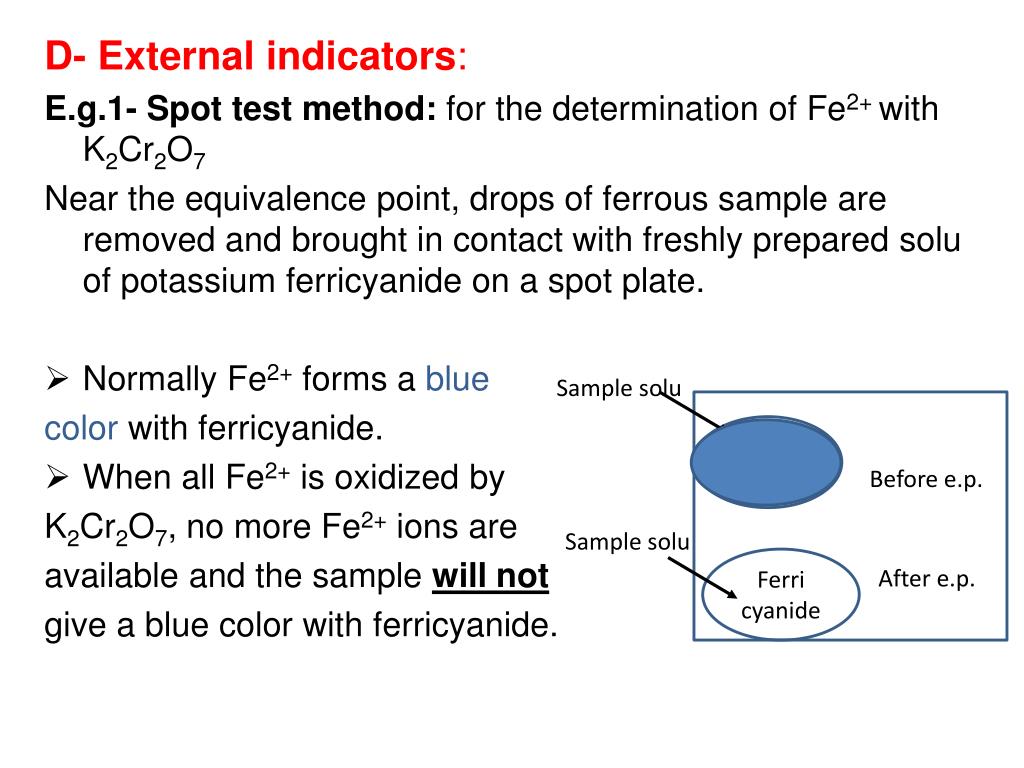 D- External indicators:

E.g.1- Spot test method: for the determination of $Fe^{2+}$ with $K_2Cr_2O_7$

Near the equivalence point, drops of ferrous sample are removed and brought in contact with freshly prepared solu of potassium ferricyanide on a spot plate.

➢ Normally $Fe^{2+}$ forms a blue color with ferricyanide.

➢ When all $Fe^{2+}$ is oxidized by $K_2Cr_2O_7$, no more $Fe^{2+}$ ions are available and the sample will not give a blue color with ferricyanide.

Sample solu

Before e.p.

Sample solu

Ferri cyanide

After e.p.